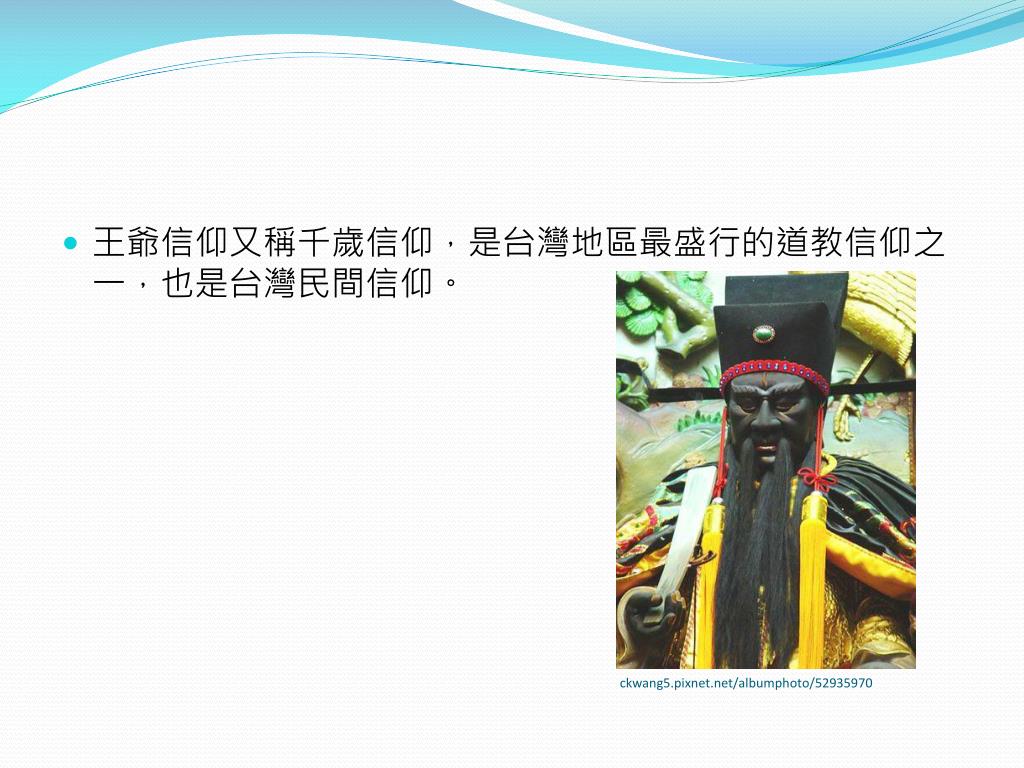 王爺信仰又稱千歲信仰，是台灣地區最盛行的道教信仰之一，也是台灣民間信仰。

ckwang5.pixnet.net/albumphoto/52935970